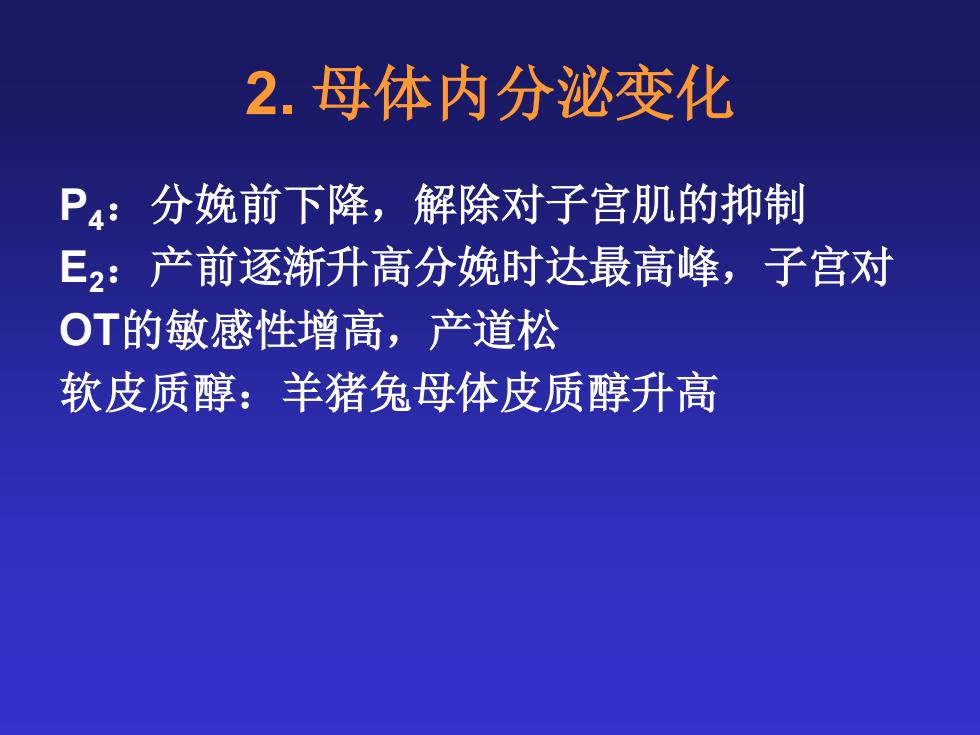 2. 母体内分泌变化

$P_4$：分娩前下降，解除对子宫肌的抑制
$E_2$：产前逐渐升高分娩时达最高峰，子宫对OT的敏感性增高，产道松
软皮质醇：羊猪兔母体皮质醇升高